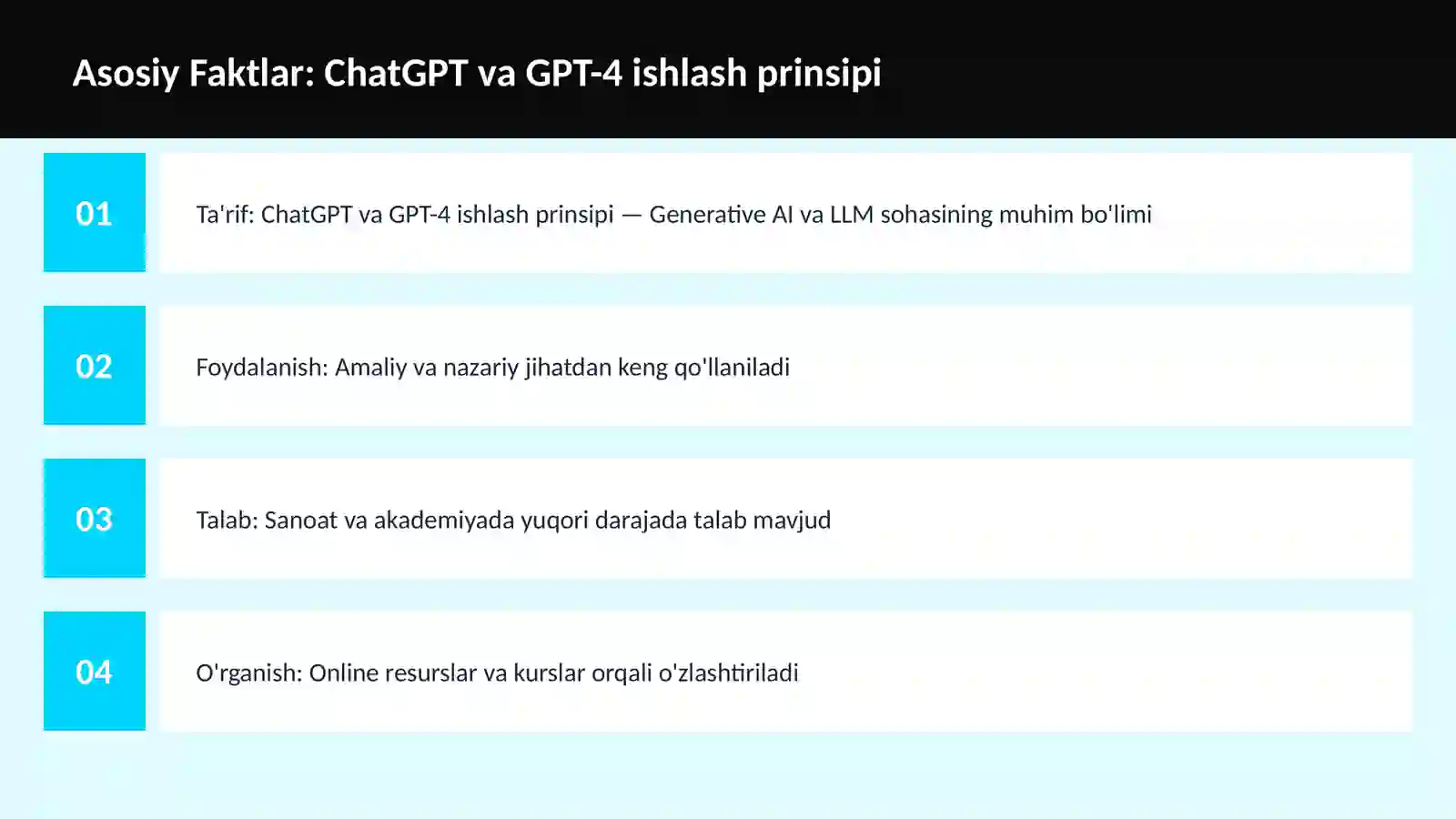 Asosiy Faktlar: ChatGPT va GPT-4 ishlash prinsipi

01

Ta'rif: ChatGPT va GPT-4 ishlash prinsipi — Generative AI va LLM sohasining muhim bo'limi

02

Foydalanish: Amaliy va nazariy jihatdan keng qo'llaniladi

03

Talab: Sanoat va akademiyada yuqori darajada talab mavjud

04

O'rganish: Online resurslar va kurslar orqali o'zlashtiriladi